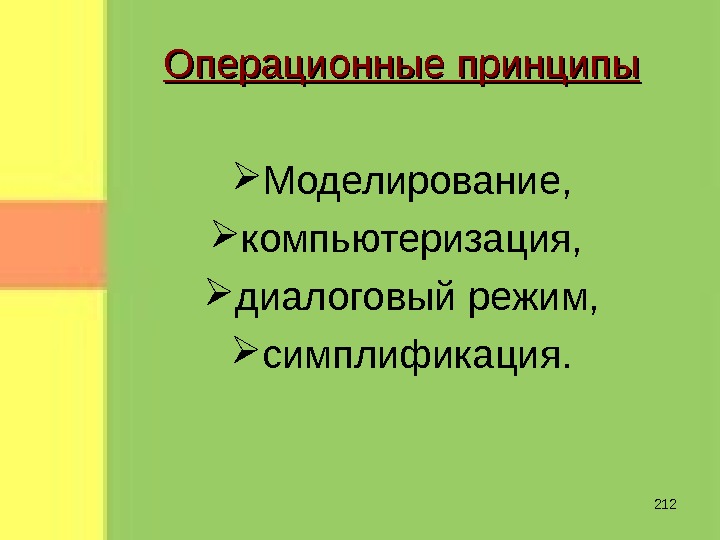 Операционные принципы

➢Моделирование,
➢компьютеризация,
➢диалоговый режим,
➢симплификация.

212